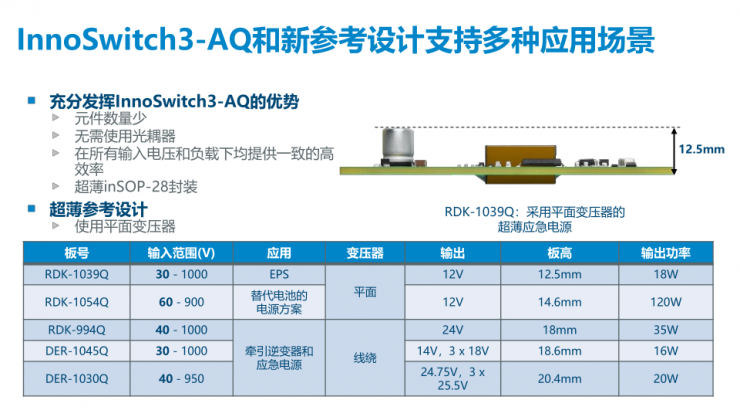 InnoSwitch3-AQ和新参考设计支持多种应用场景

充分发挥InnoSwitch3-AQ的优势
元件数量少
无需使用光耦器
在所有输入电压和负载下均提供一致的高效率
超薄inSOP-28封装

超薄参考设计
使用平面变压器

12.5mm

RDK-1039Q：采用平面变压器的超薄应急电源

| 板号 | 输入范围(V) | 应用 | 变压器 | 输出 | 板高 | 输出功率 |
|---|---|---|---|---|---|---|
| RDK-1039Q | 30 - 1000 | EPS | 平面 | 12V | 12.5mm | 18W |
| RDK-1054Q | 60 - 900 | 替代电池的电源方案 | 平面 | 12V | 14.6mm | 120W |
| RDK-994Q | 40 - 1000 | 牵引逆变器和应急电源 | 线绕 | 24V | 18mm | 35W |
| DER-1045Q | 30 - 1000 | 牵引逆变器和应急电源 | 线绕 | 14V，3 x 18V | 18.6mm | 16W |
| DER-1030Q | 40 - 950 | 牵引逆变器和应急电源 | 线绕 | 24.75V，3 x 25.5V | 20.4mm | 20W |